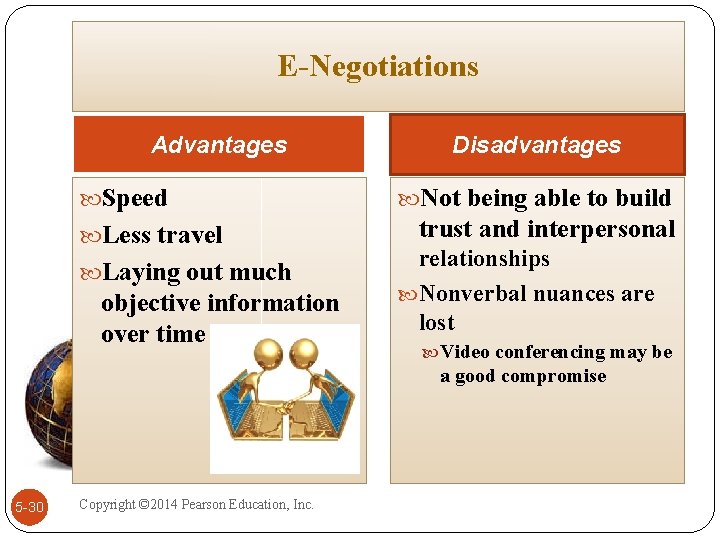 E-Negotiations

Advantages

Speed

Less travel

Laying out much objective information over time

Disadvantages

Not being able to build trust and interpersonal relationships

Nonverbal nuances are lost

Video conferencing may be a good compromise

5-30

Copyright ©2014 Pearson Education, Inc.